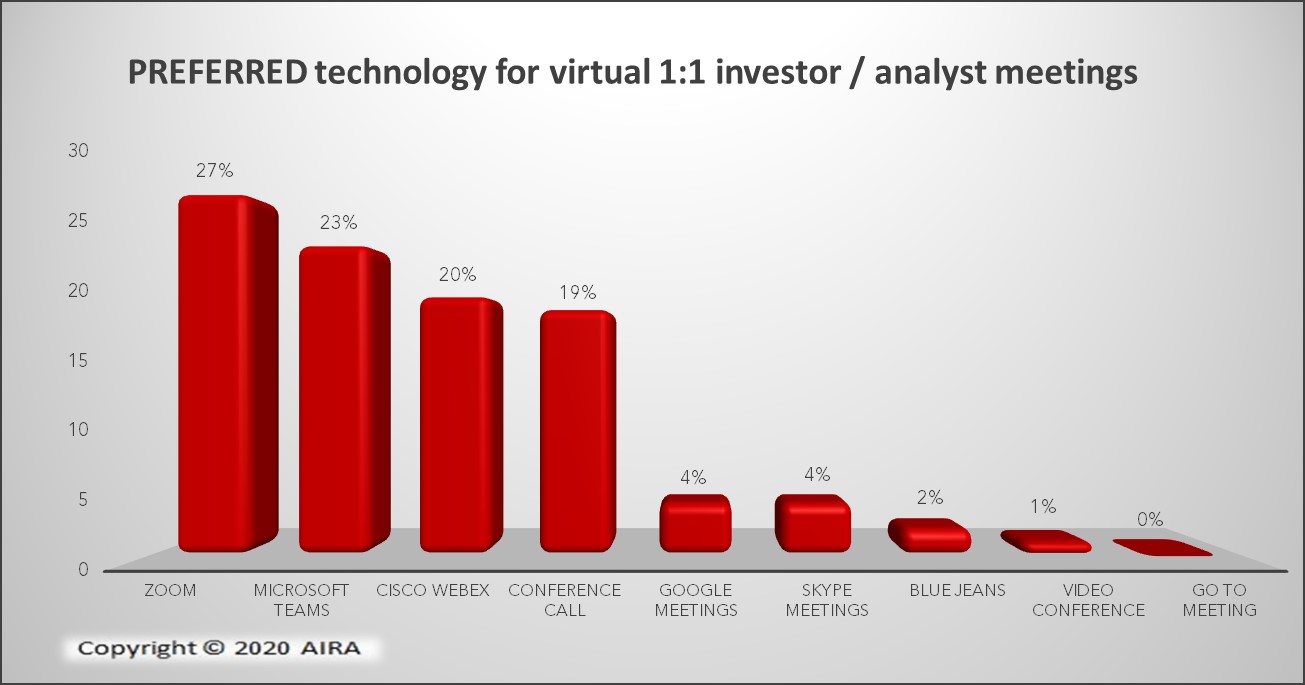 PREFERRED technology for virtual 1:1 investor / analyst meetings

30
25
20
15
10
5
0

27%
23%
20%
19%
4%
4%
2%
1%
0%

ZOOM
MICROSOFT TEAMS
CISCO WEBEX
CONFERENCE CALL
GOOGLE MEETINGS
SKYPE MEETINGS
BLUE JEANS
VIDEO CONFERENCE
GO TO MEETING

Copyright © 2020 AIRA